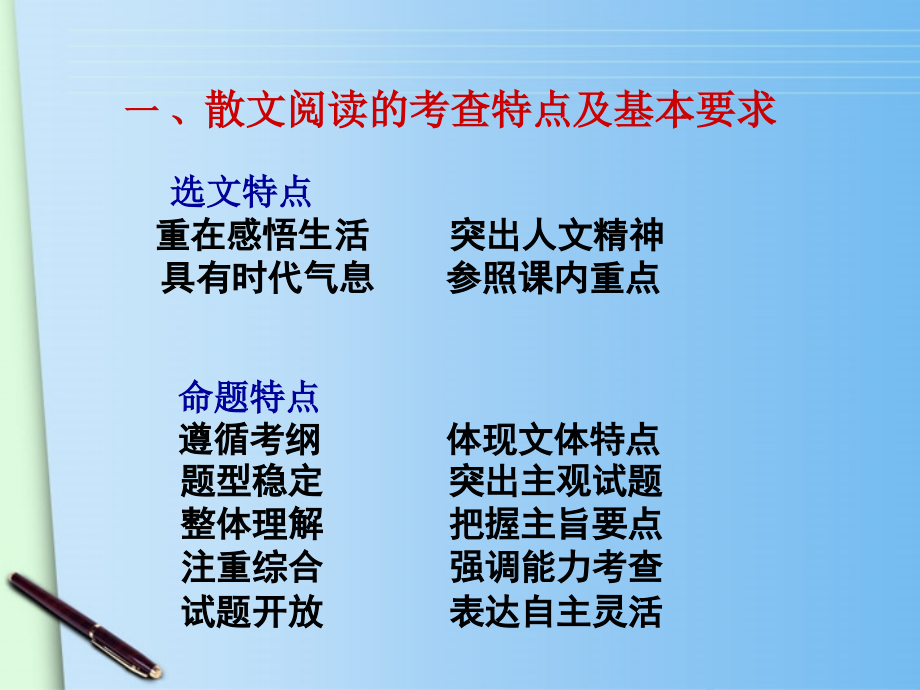 一、散文阅读的考查特点及基本要求

选文特点

重在感悟生活　　突出人文精神

具有时代气息　　参照课内重点

命题特点

遵循考纲　　体现文体特点

题型稳定　　突出主观试题

整体理解　　把握主旨要点

注重综合　　强调能力考查

试题开放　　表达自主灵活